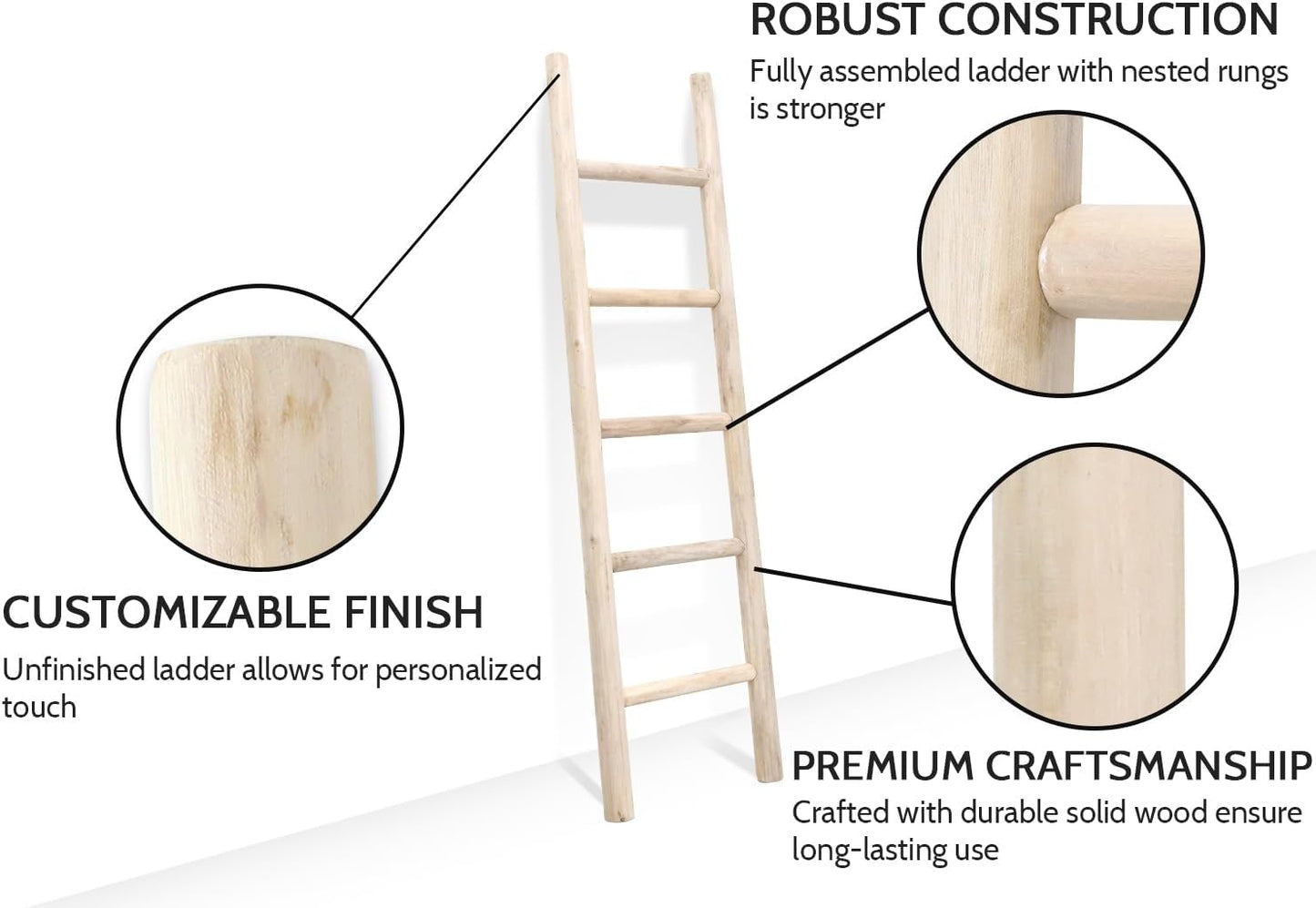 ROBUST CONSTRUCTION
Fully assembled ladder with nested rungs is stronger

CUSTOMIZABLE FINISH
Unfinished ladder allows for personalized touch

PREMIUM CRAFTSMANSHIP
Crafted with durable solid wood ensure long-lasting use